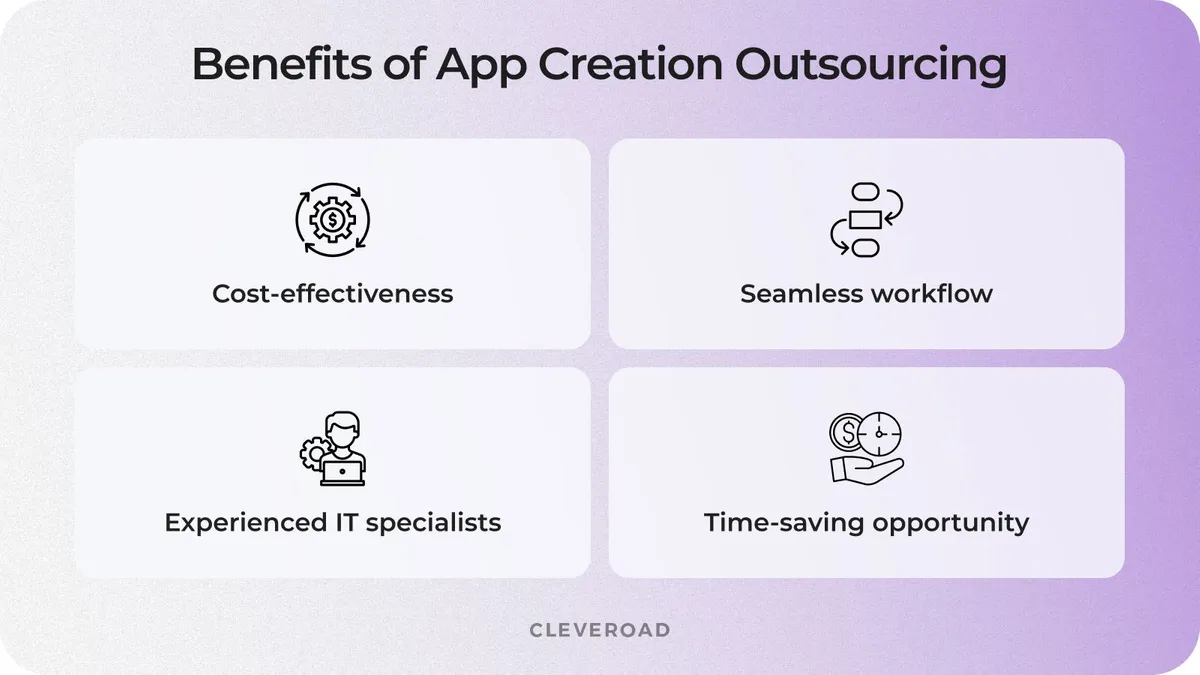 Benefits of App Creation Outsourcing

Cost-effectiveness

Seamless workflow

Experienced IT specialists

Time-saving opportunity

CLEVEROAD